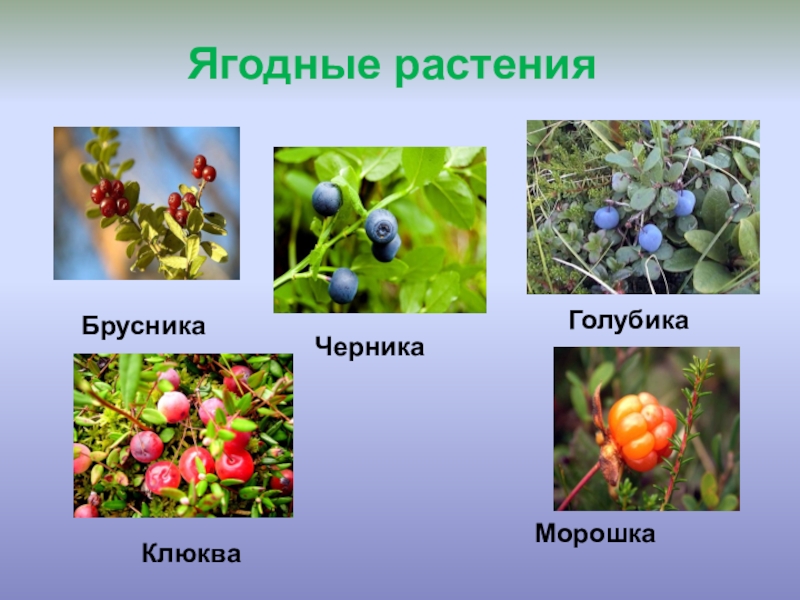 Ягодные растения

Брусника

Черника

Голубика

Клюква

Морошка